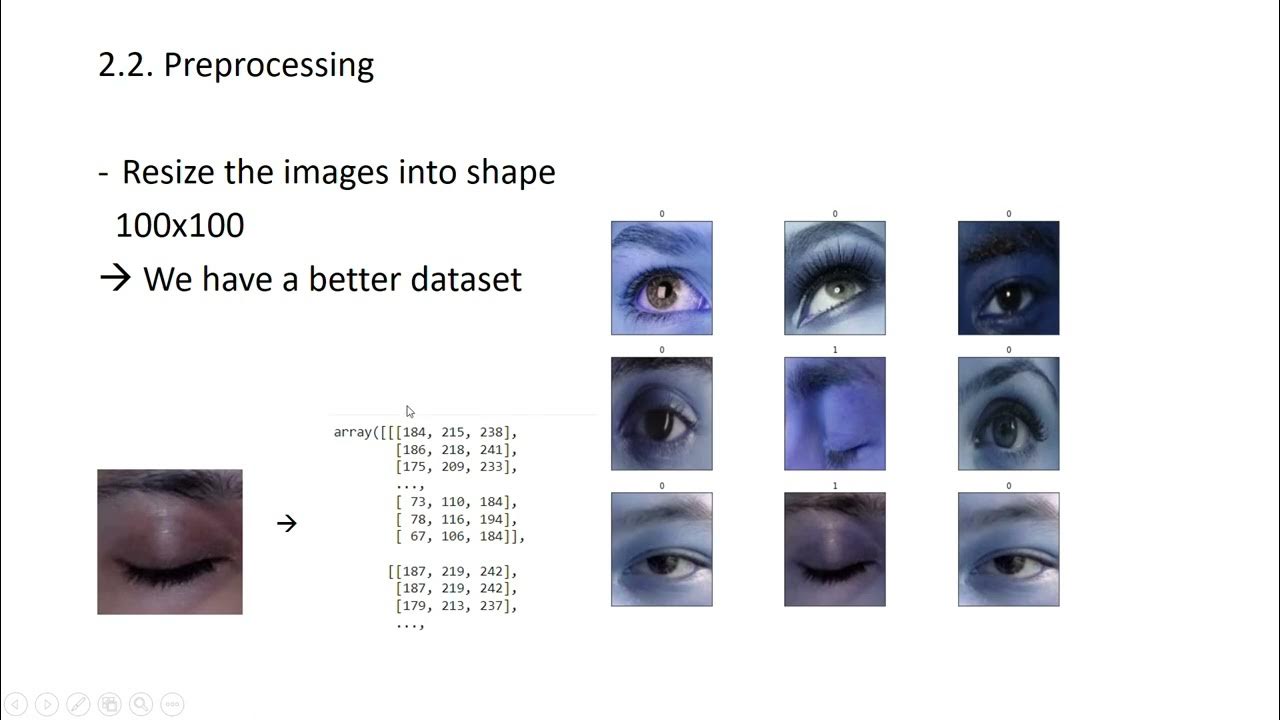 2.2. Preprocessing

- Resize the images into shape 100x100

→ We have a better dataset

→

array([[[184, 215, 238],
        [186, 218, 241],
        [175, 209, 233],
        ...,
        [ 73, 110, 184],
        [ 78, 116, 194],
        [ 67, 106, 184]],

       [[187, 219, 242],
        [187, 219, 242],
        [179, 213, 237],
        ...,

0 0 0
0 1 0
0 1 0